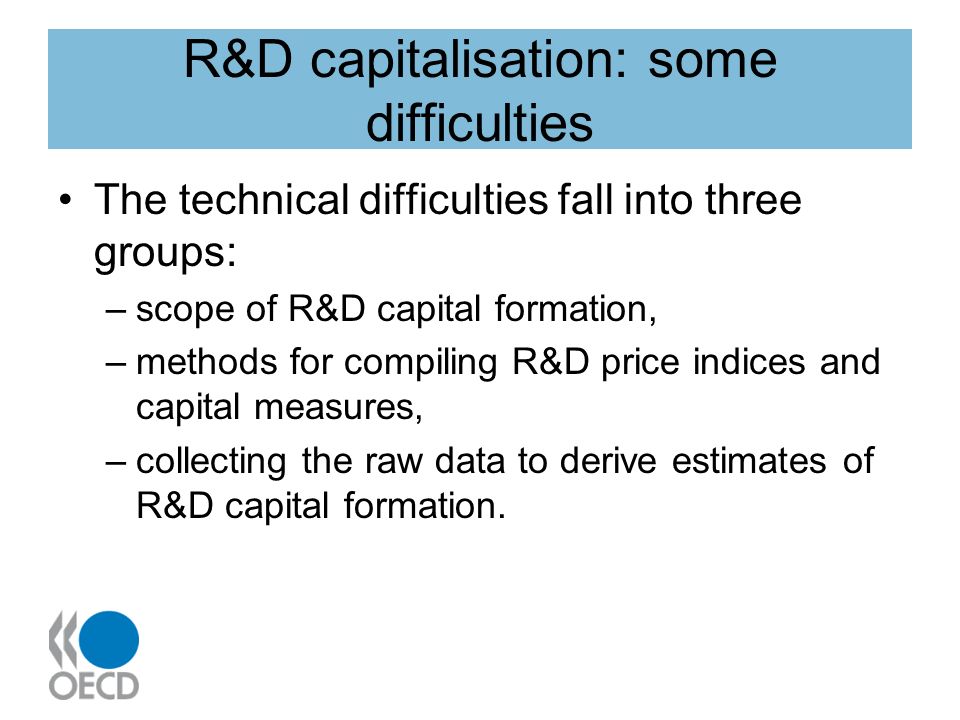 R&D capitalisation: some difficulties

• The technical difficulties fall into three groups:

– scope of R&D capital formation,

– methods for compiling R&D price indices and capital measures,

– collecting the raw data to derive estimates of R&D capital formation.

OECD